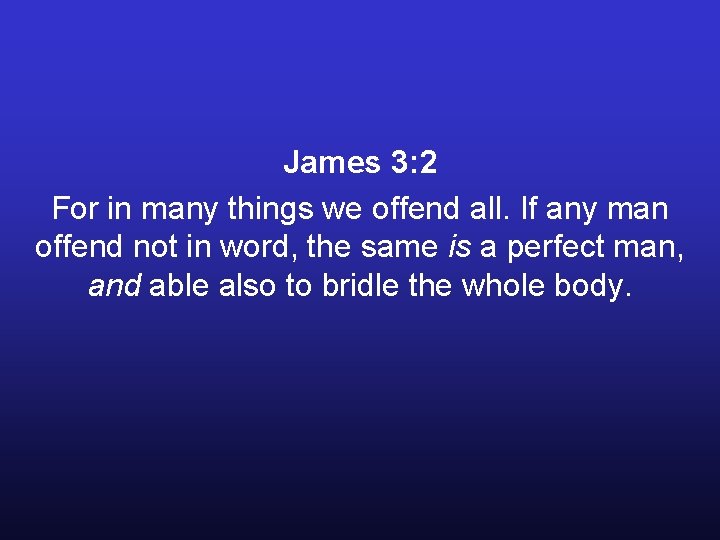 James 3:2

For in many things we offend all. If any man offend not in word, the same is a perfect man, and able also to bridle the whole body.